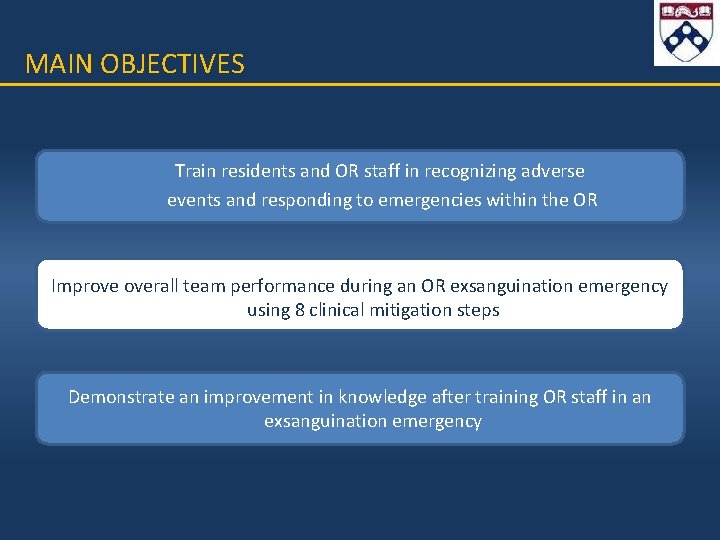 MAIN OBJECTIVES

Train residents and OR staff in recognizing adverse events and responding to emergencies within the OR

Improve overall team performance during an OR exsanguination emergency using 8 clinical mitigation steps

Demonstrate an improvement in knowledge after training OR staff in an exsanguination emergency